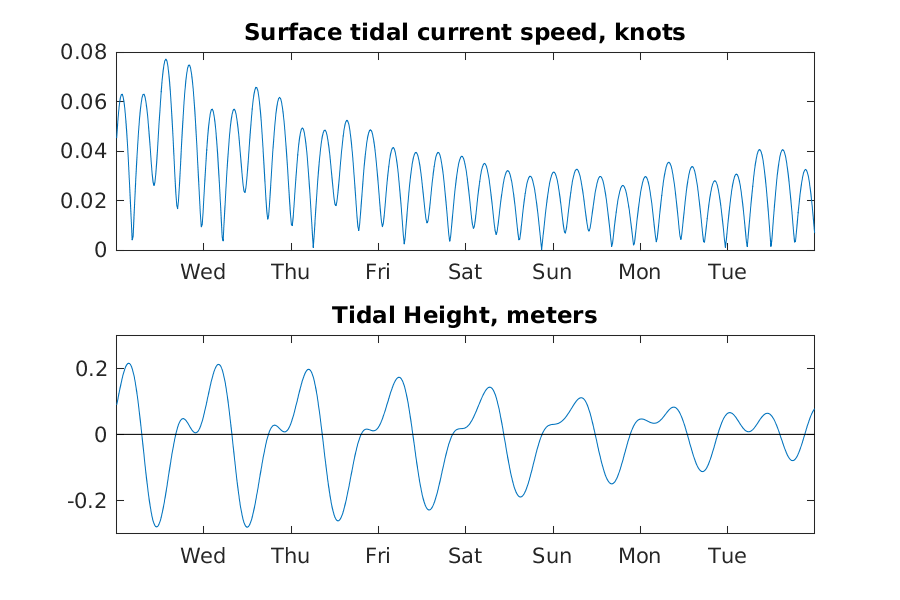 Surface tidal current speed, knots

0.08
0.06
0.04
0.02
0

Wed Thu Fri Sat Sun Mon Tue

Tidal Height, meters

0.2
0
-0.2

Wed Thu Fri Sat Sun Mon Tue